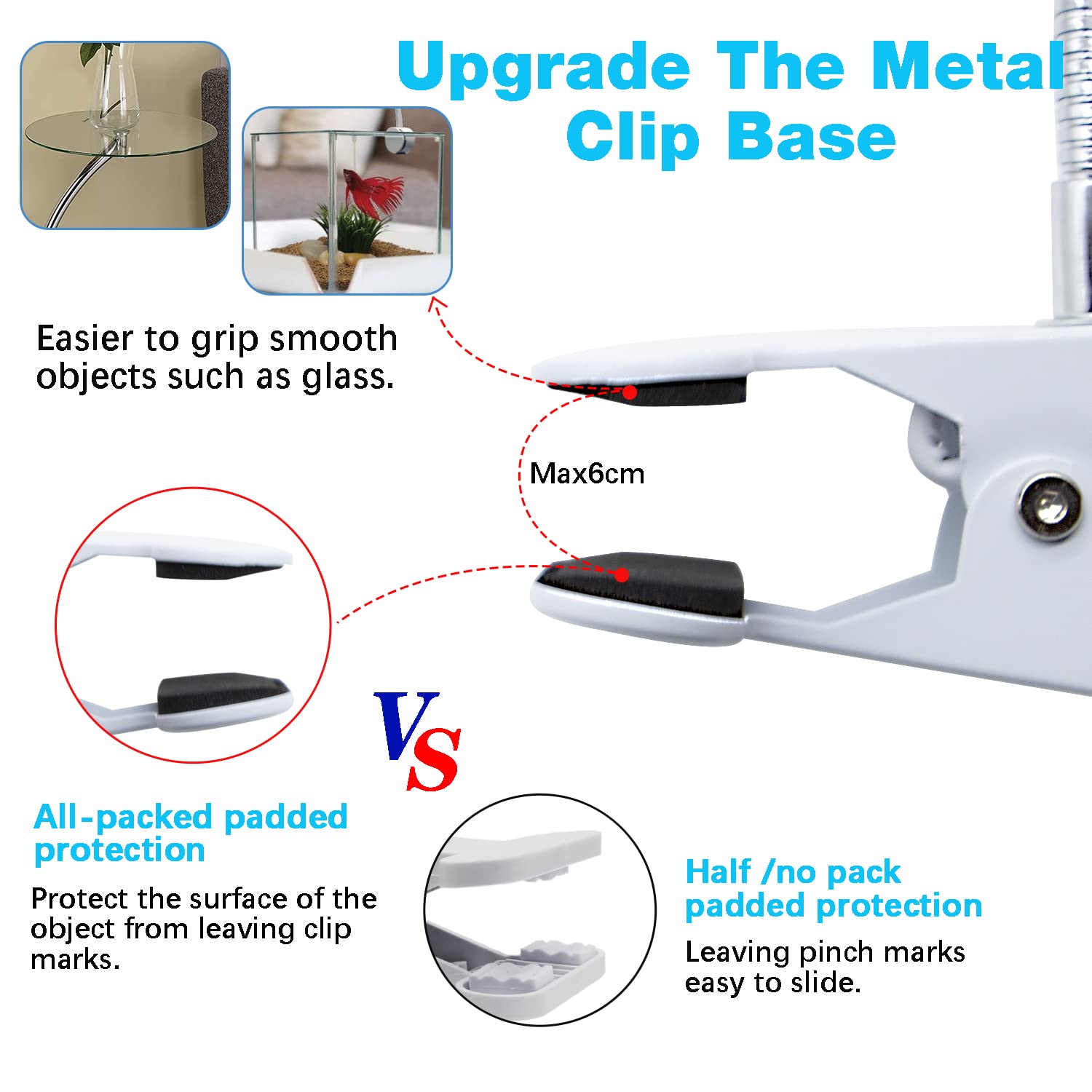 Upgrade The Metal Clip Base

Easier to grip smooth objects such as glass.

Max6cm

VS

All-packed padded protection

Protect the surface of the object from leaving clip marks.

Half /no pack padded protection

Leaving pinch marks easy to slide.